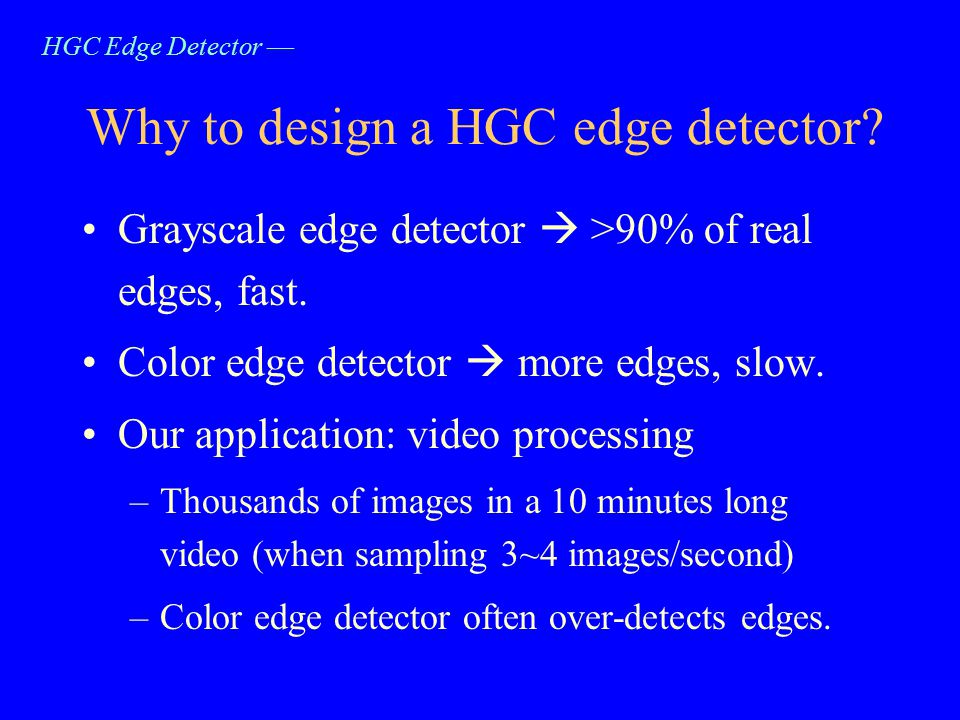 HGC Edge Detector —

Why to design a HGC edge detector?

• Grayscale edge detector → >90% of real edges, fast.

• Color edge detector → more edges, slow.

• Our application: video processing

– Thousands of images in a 10 minutes long video (when sampling 3~4 images/second)

– Color edge detector often over-detects edges.